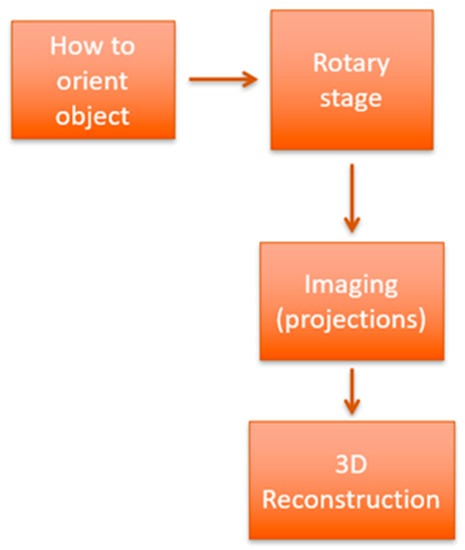 How to orient object

Rotary stage

Imaging (projections)

3D Reconstruction